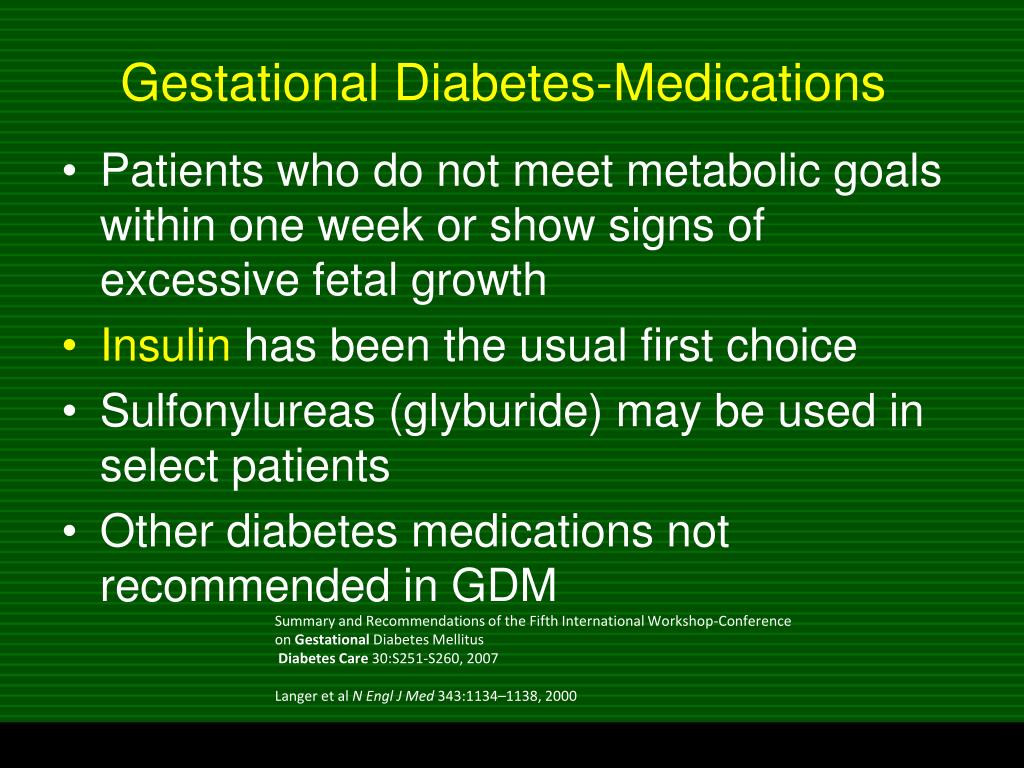 Gestational Diabetes-Medications

• Patients who do not meet metabolic goals within one week or show signs of excessive fetal growth
• Insulin has been the usual first choice
• Sulfonylureas (glyburide) may be used in select patients
• Other diabetes medications not recommended in GDM

Summary and Recommendations of the Fifth International Workshop-Conference on Gestational Diabetes Mellitus
Diabetes Care 30:S251-S260, 2007

Langer et al N Engl J Med 343:1134–1138, 2000